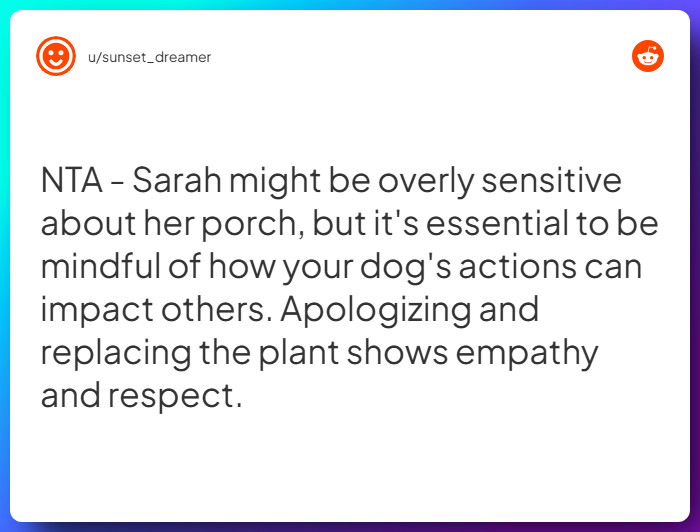 u/sunset_dreamer

NTA - Sarah might be overly sensitive about her porch, but it's essential to be mindful of how your dog's actions can impact others. Apologizing and replacing the plant shows empathy and respect.